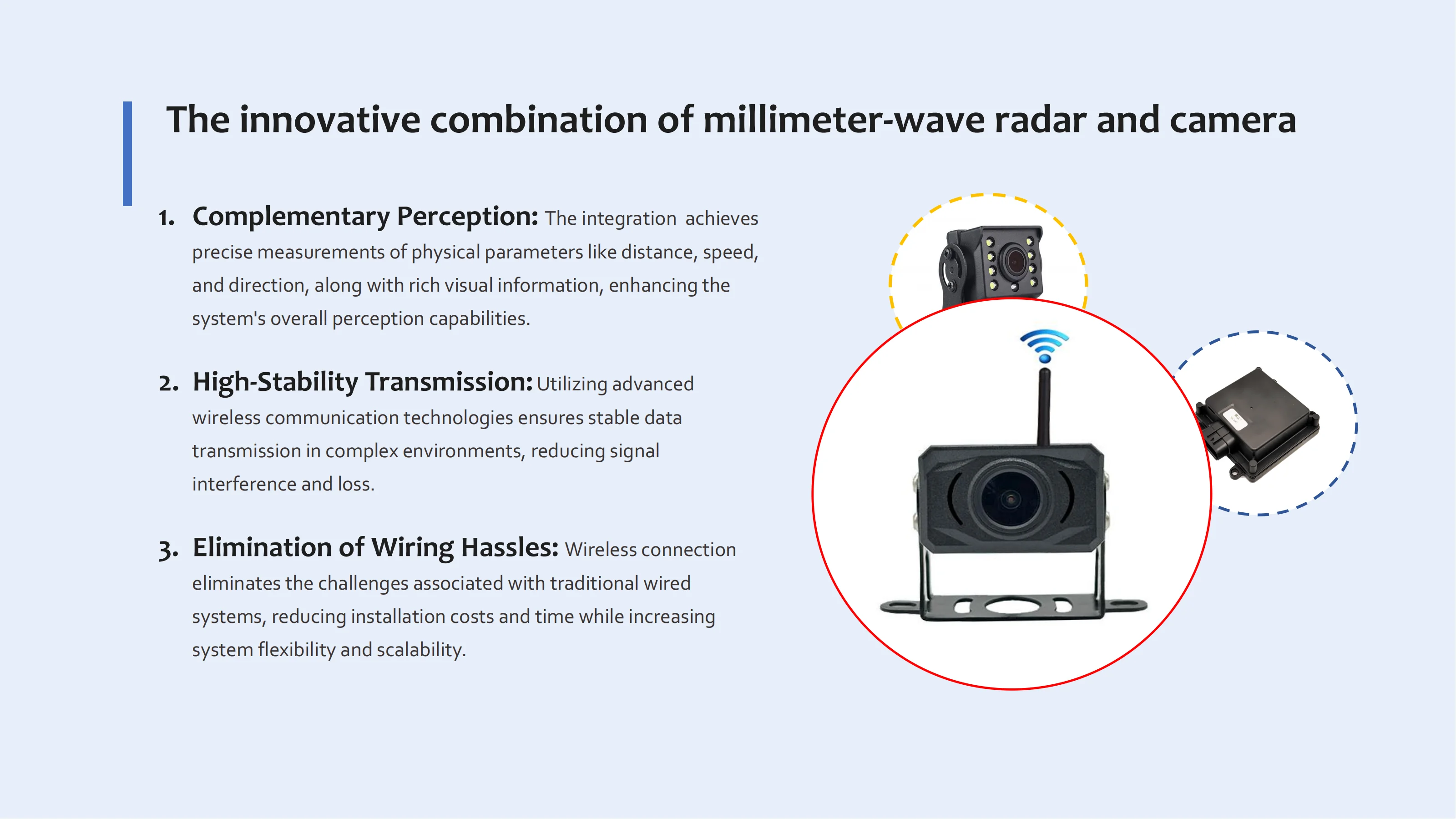 The innovative combination of millimeter-wave radar and camera

1. Complementary Perception: The integration achieves precise measurements of physical parameters like distance, speed, and direction, along with rich visual information, enhancing the system's overall perception capabilities.

2. High-Stability Transmission: Utilizing advanced wireless communication technologies ensures stable data transmission in complex environments, reducing signal interference and loss.

3. Elimination of Wiring Hassles: Wireless connection eliminates the challenges associated with traditional wired systems, reducing installation costs and time while increasing system flexibility and scalability.